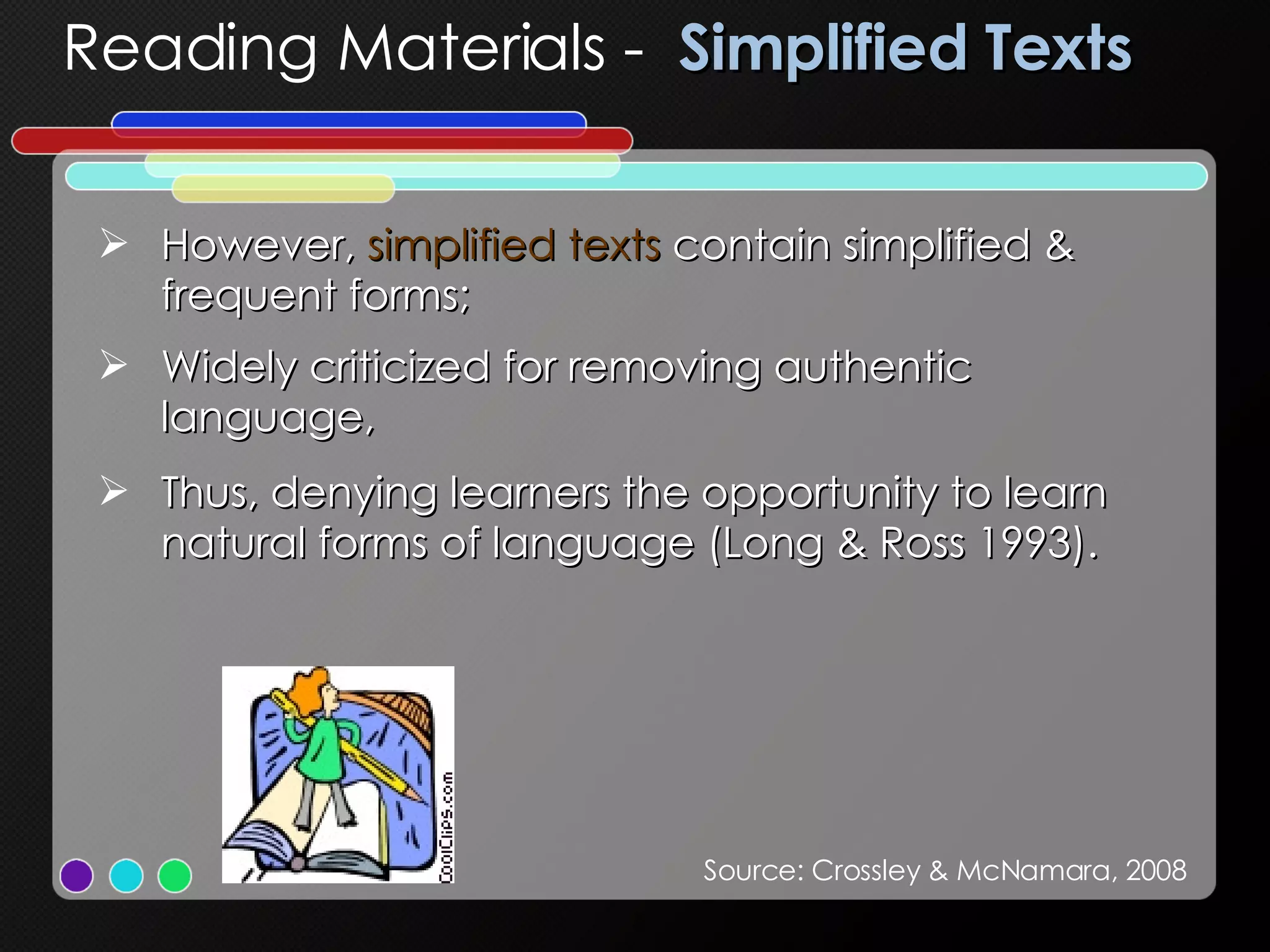 Reading Materials - Simplified Texts

➢ However, simplified texts contain simplified & frequent forms;

➢ Widely criticized for removing authentic language,

➢ Thus, denying learners the opportunity to learn natural forms of language (Long & Ross 1993).

CoolClips.com

Source: Crossley & McNamara, 2008